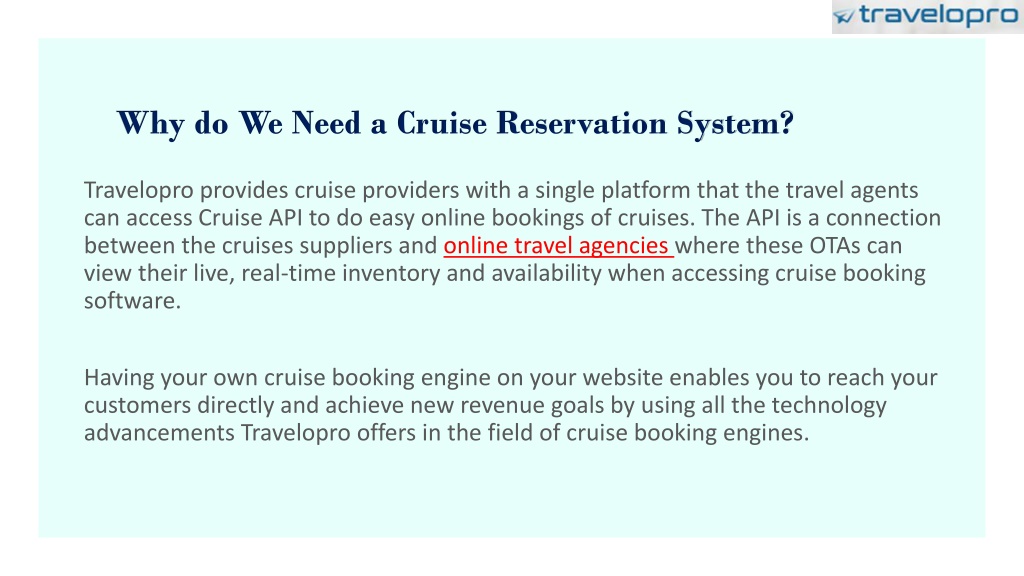 travelopro

Why do We Need a Cruise Reservation System?

Travelopro provides cruise providers with a single platform that the travel agents can access Cruise API to do easy online bookings of cruises. The API is a connection between the cruises suppliers and online travel agencies where these OTAs can view their live, real-time inventory and availability when accessing cruise booking software.

Having your own cruise booking engine on your website enables you to reach your customers directly and achieve new revenue goals by using all the technology advancements Travelopro offers in the field of cruise booking engines.